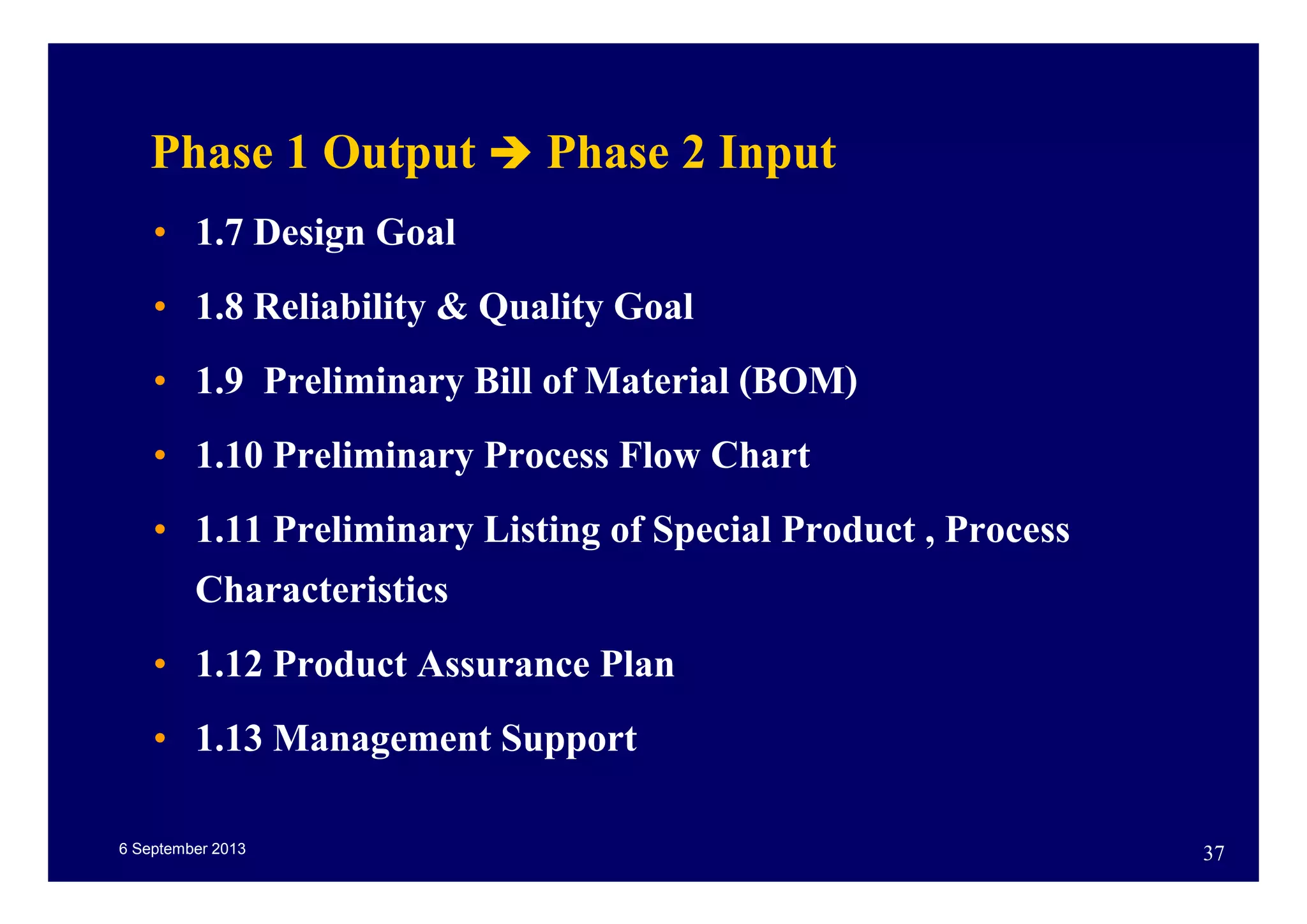 Phase 1 Output ➔ Phase 2 Input

• 1.7 Design Goal

• 1.8 Reliability & Quality Goal

• 1.9  Preliminary Bill of Material (BOM)

• 1.10 Preliminary Process Flow Chart

• 1.11 Preliminary Listing of Special Product , Process Characteristics

• 1.12 Product Assurance Plan

• 1.13 Management Support

6 September 2013

37